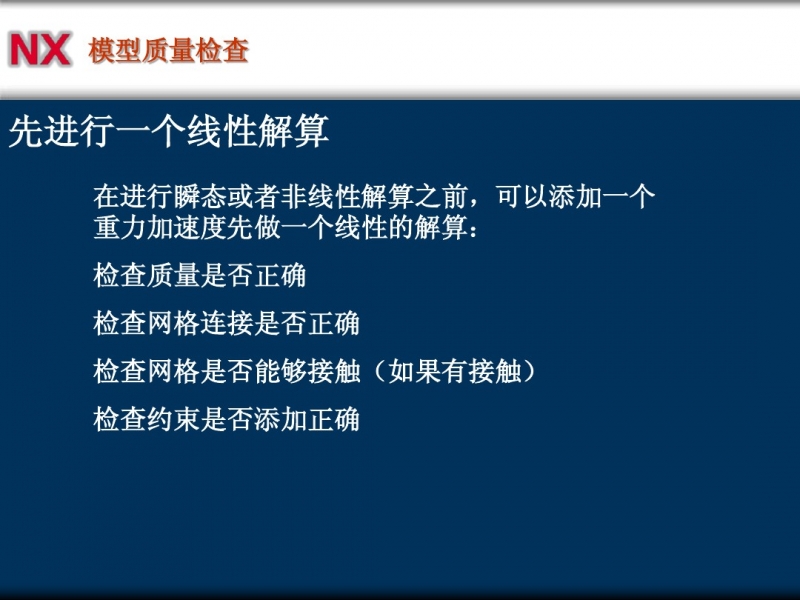 NX 模型质量检查

先进行一个线性解算

在进行瞬态或者非线性解算之前，可以添加一个重力加速度先做一个线性的解算：

检查质量是否正确

检查网格连接是否正确

检查网格是否能够接触（如果有接触）

检查约束是否添加正确